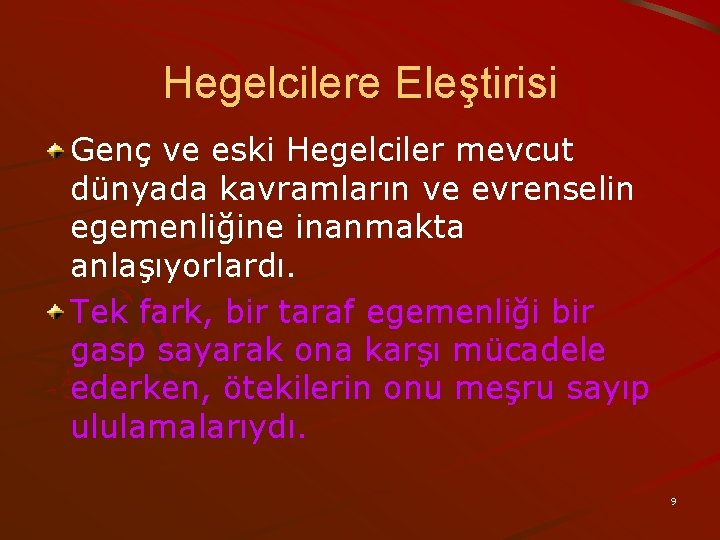 Hegelcilere Eleştirisi

Genç ve eski Hegelciler mevcut dünyada kavramların ve evrenselin egemenliğine inanmakta anlaşıyorlardı.

Tek fark, bir taraf egemenliği bir gasp sayarak ona karşı mücadele ederken, ötekilerin onu meşru sayıp ululamalarıydı.

9